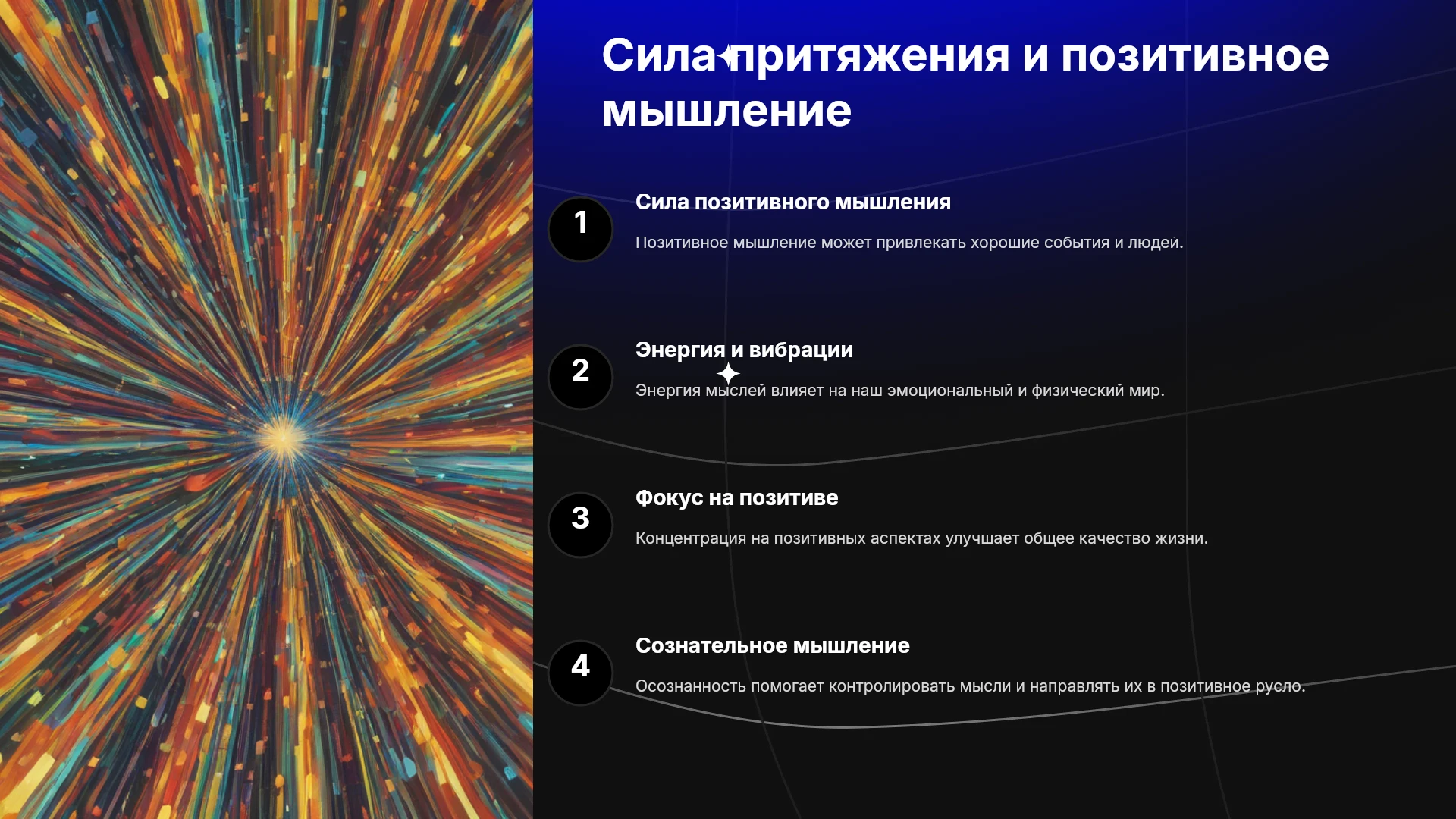 Сила притяжения и позитивное мышление

1

Сила позитивного мышления

Позитивное мышление может привлекать хорошие события и людей.

2

Энергия и вибрации

Энергия мыслей влияет на наш эмоциональный и физический мир.

3

Фокус на позитиве

Концентрация на позитивных аспектах улучшает общее качество жизни.

4

Сознательное мышление

Осознанность помогает контролировать мысли и направлять их в позитивное русло.